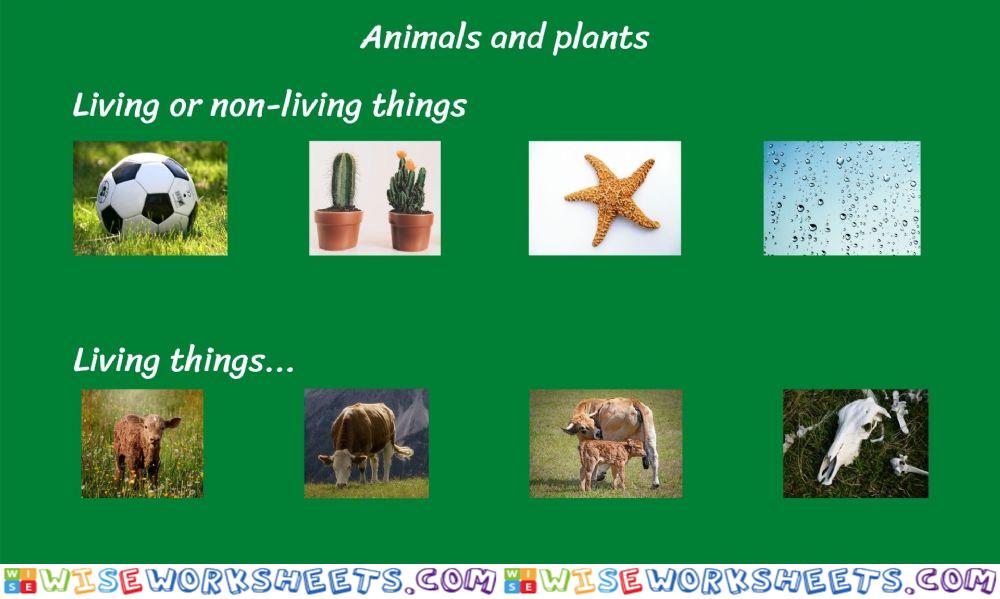 Animals and plants

Living or non-living things

Living things...

WISEWORKSHEETS.COM WISEWORKSHEETS.COM